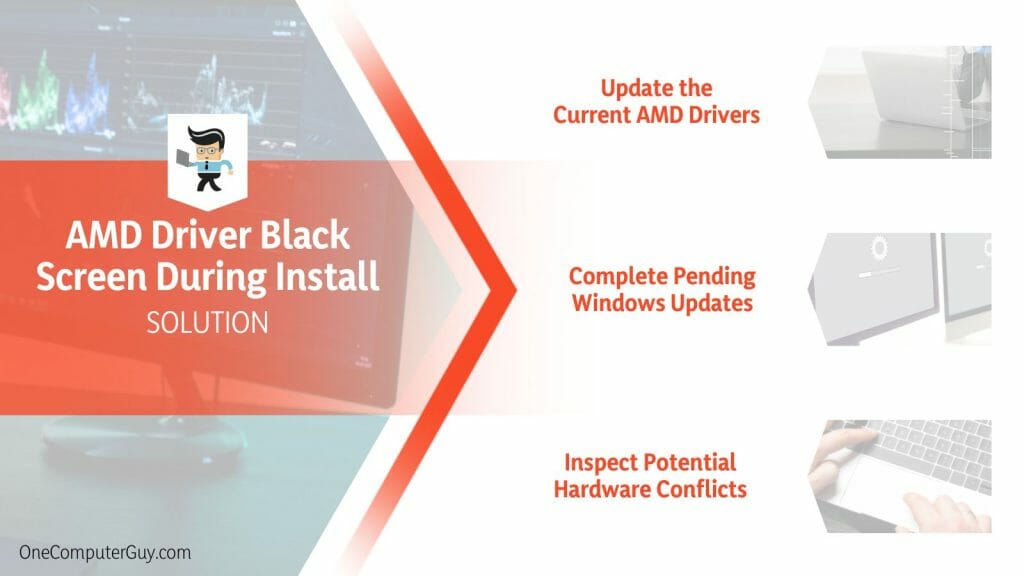 AMD Driver Black Screen During Install
SOLUTION

Update the Current AMD Drivers

Complete Pending Windows Updates

Inspect Potential Hardware Conflicts

OneComputerGuy.com